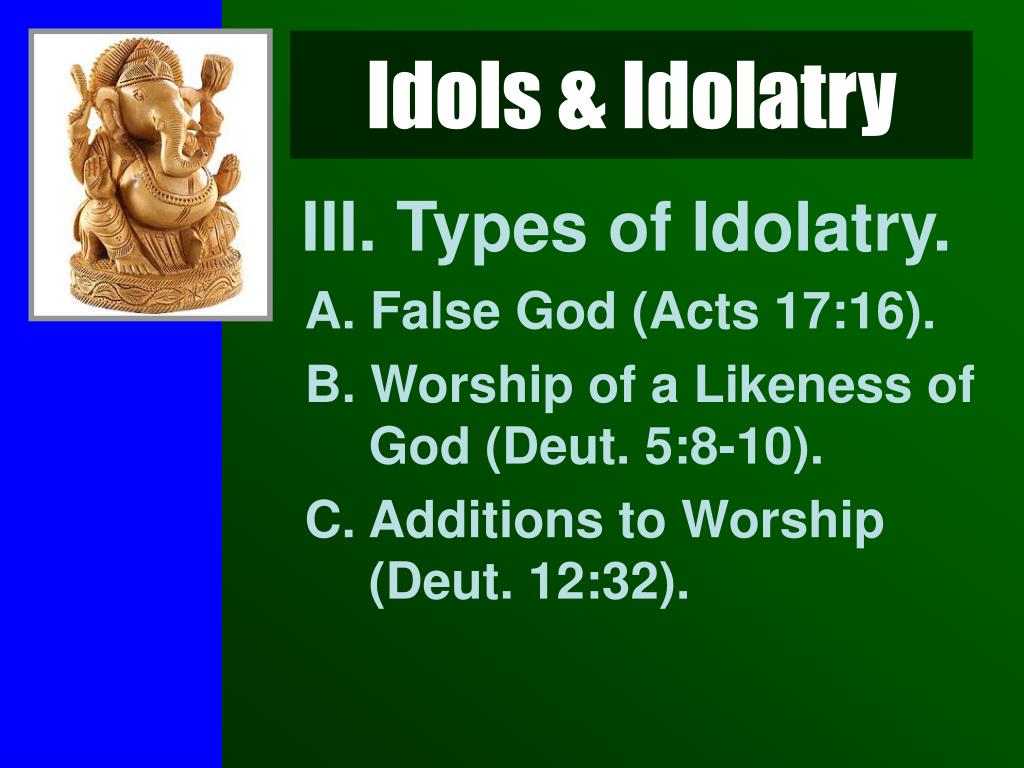 Idols & Idolatry

III. Types of Idolatry.

A. False God (Acts 17:16).

B. Worship of a Likeness of God (Deut. 5:8-10).

C. Additions to Worship (Deut. 12:32).